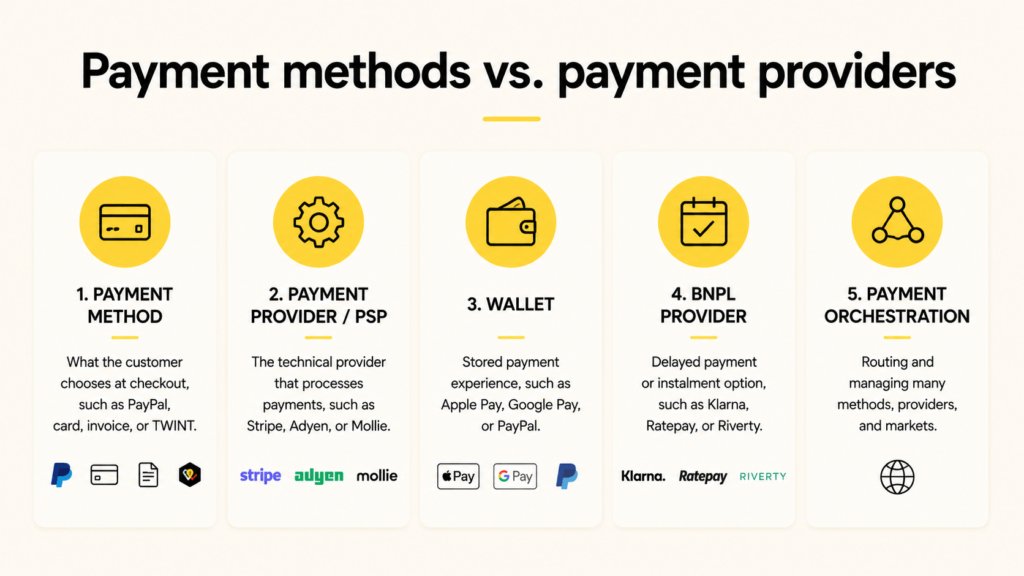 Payment methods vs. payment providers

1. PAYMENT METHOD

What the customer chooses at checkout, such as PayPal, card, invoice, or TWINT.

2. PAYMENT PROVIDER / PSP

The technical provider that processes payments, such as Stripe, Adyen, or Mollie.

stripe adyen mollie

3. WALLET

Stored payment experience, such as Apple Pay, Google Pay, or PayPal.

Pay G Pay

4. BNPL PROVIDER

Delayed payment or instalment option, such as Klarna, Ratepay, or Riverty.

Klarna. Ratepay RIVERTY

5. PAYMENT ORCHESTRATION

Routing and managing many methods, providers, and markets.